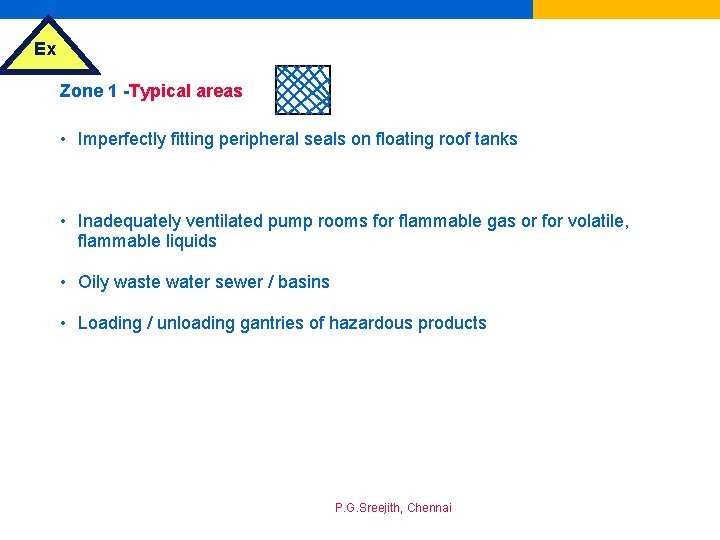 Ex

Zone 1 -Typical areas

• Imperfectly fitting peripheral seals on floating roof tanks

• Inadequately ventilated pump rooms for flammable gas or for volatile, flammable liquids

• Oily waste water sewer / basins

• Loading / unloading gantries of hazardous products

P.G.Sreejith, Chennai